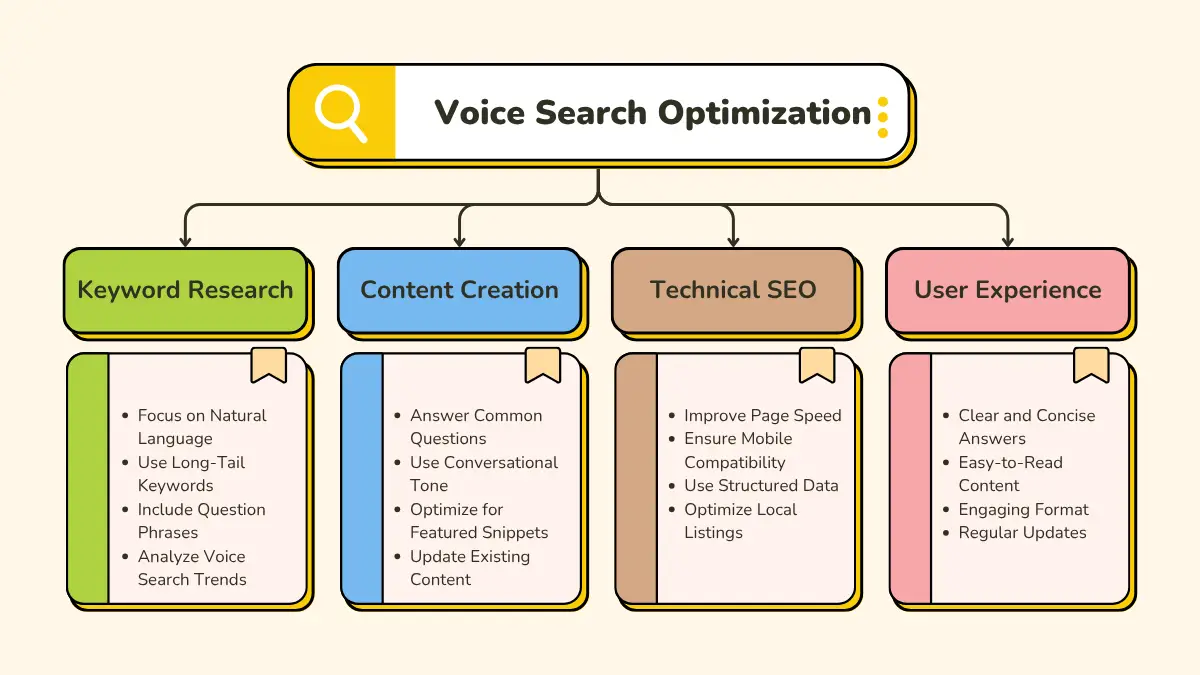 Voice Search Optimization

Keyword Research

- Focus on Natural Language
- Use Long-Tail Keywords
- Include Question Phrases
- Analyze Voice Search Trends

Content Creation

- Answer Common Questions
- Use Conversational Tone
- Optimize for Featured Snippets
- Update Existing Content

Technical SEO

- Improve Page Speed
- Ensure Mobile Compatibility
- Use Structured Data
- Optimize Local Listings

User Experience

- Clear and Concise Answers
- Easy-to-Read Content
- Engaging Format
- Regular Updates